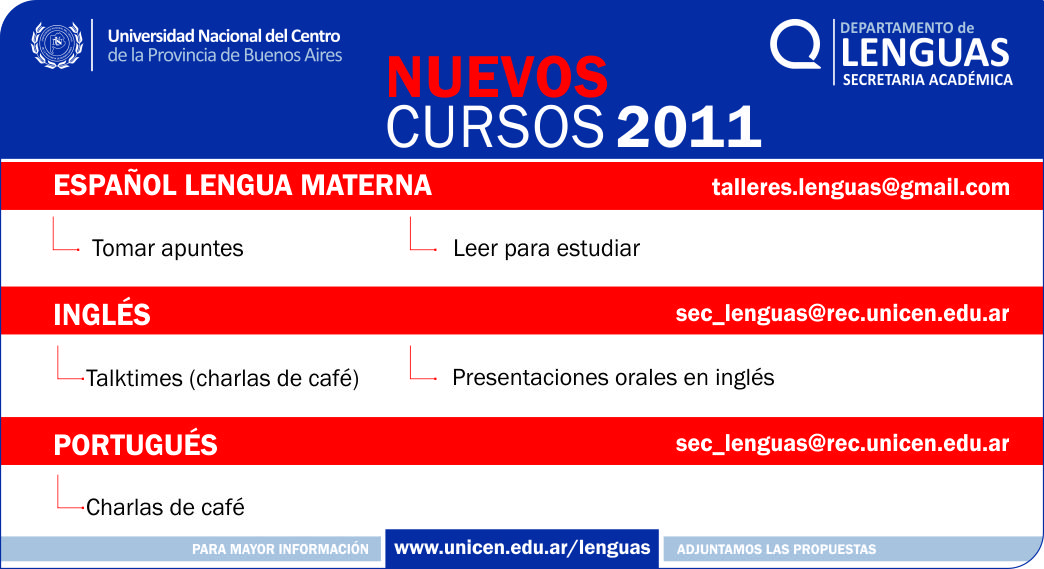 Universidad Nacional del Centro de la Provincia de Buenos Aires

DEPARTAMENTO de LENGUAS SECRETARIA ACADÉMICA

NUEVOS CURSOS 2011

ESPAÑOL LENGUA MATERNA talleres.lenguas@gmail.com

Tomar apuntes

Leer para estudiar

INGLÉS sec_lenguas@rec.unicen.edu.ar

Talktimes (charlas de café)

Presentaciones orales en inglés

PORTUGUÉS sec_lenguas@rec.unicen.edu.ar

Charlas de café

PARA MAYOR INFORMACIÓN www.unicen.edu.ar/lenguas ADJUNTAMOS LAS PROPUESTAS